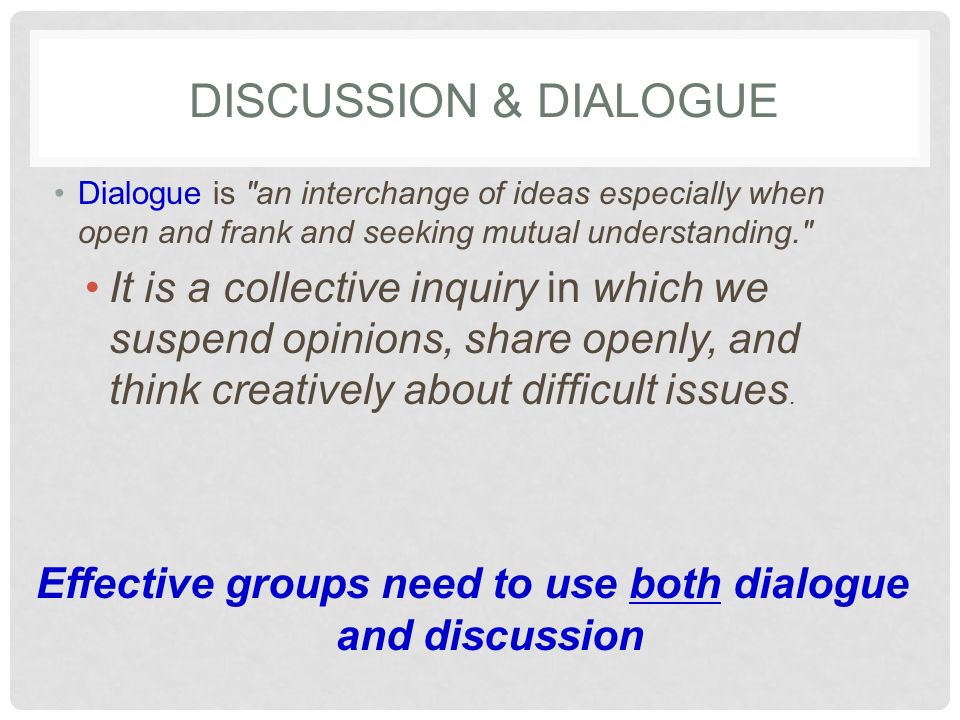 DISCUSSION & DIALOGUE

• Dialogue is "an interchange of ideas especially when open and frank and seeking mutual understanding."

• It is a collective inquiry in which we suspend opinions, share openly, and think creatively about difficult issues.

Effective groups need to use both dialogue and discussion